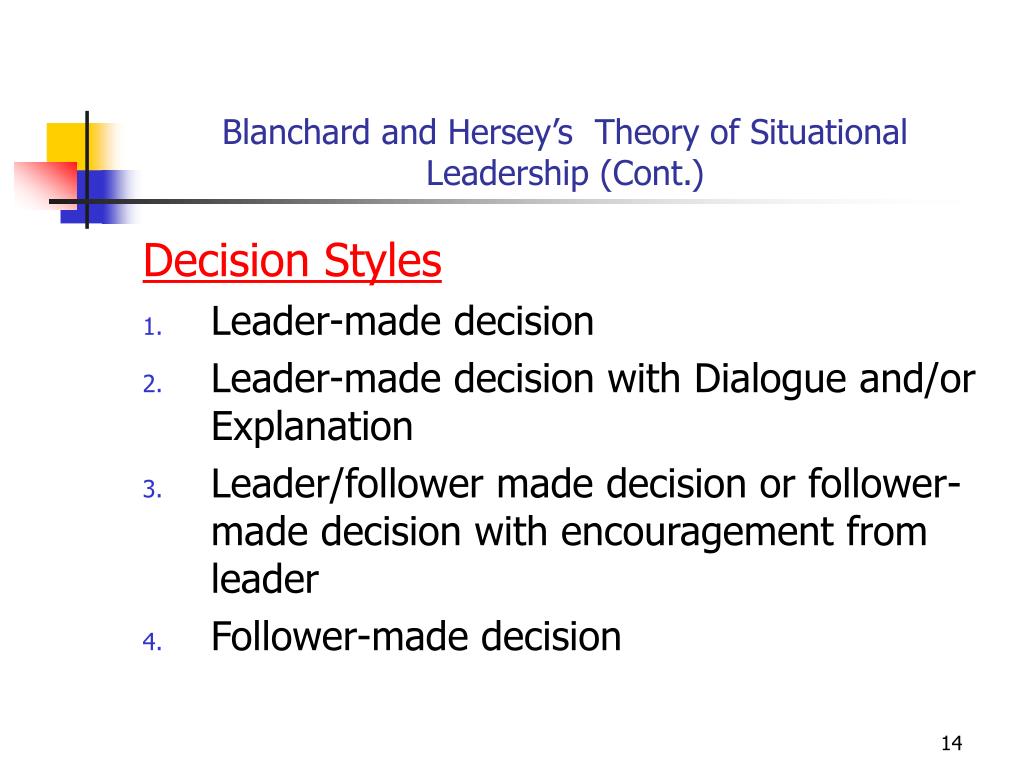 Blanchard and Hersey's Theory of Situational Leadership (Cont.)

Decision Styles

1. Leader-made decision
2. Leader-made decision with Dialogue and/or Explanation
3. Leader/follower made decision or follower-made decision with encouragement from leader
4. Follower-made decision

14